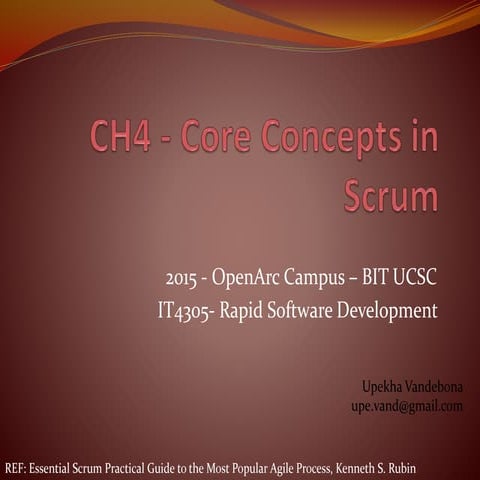 CH4 - Core Concepts in Scrum

2015 - OpenArc Campus – BIT UCSC
IT4305- Rapid Software Development

Upekha Vandebona
upe.vand@gmail.com

REF: Essential Scrum Practical Guide to the Most Popular Agile Process, Kenneth S. Rubin